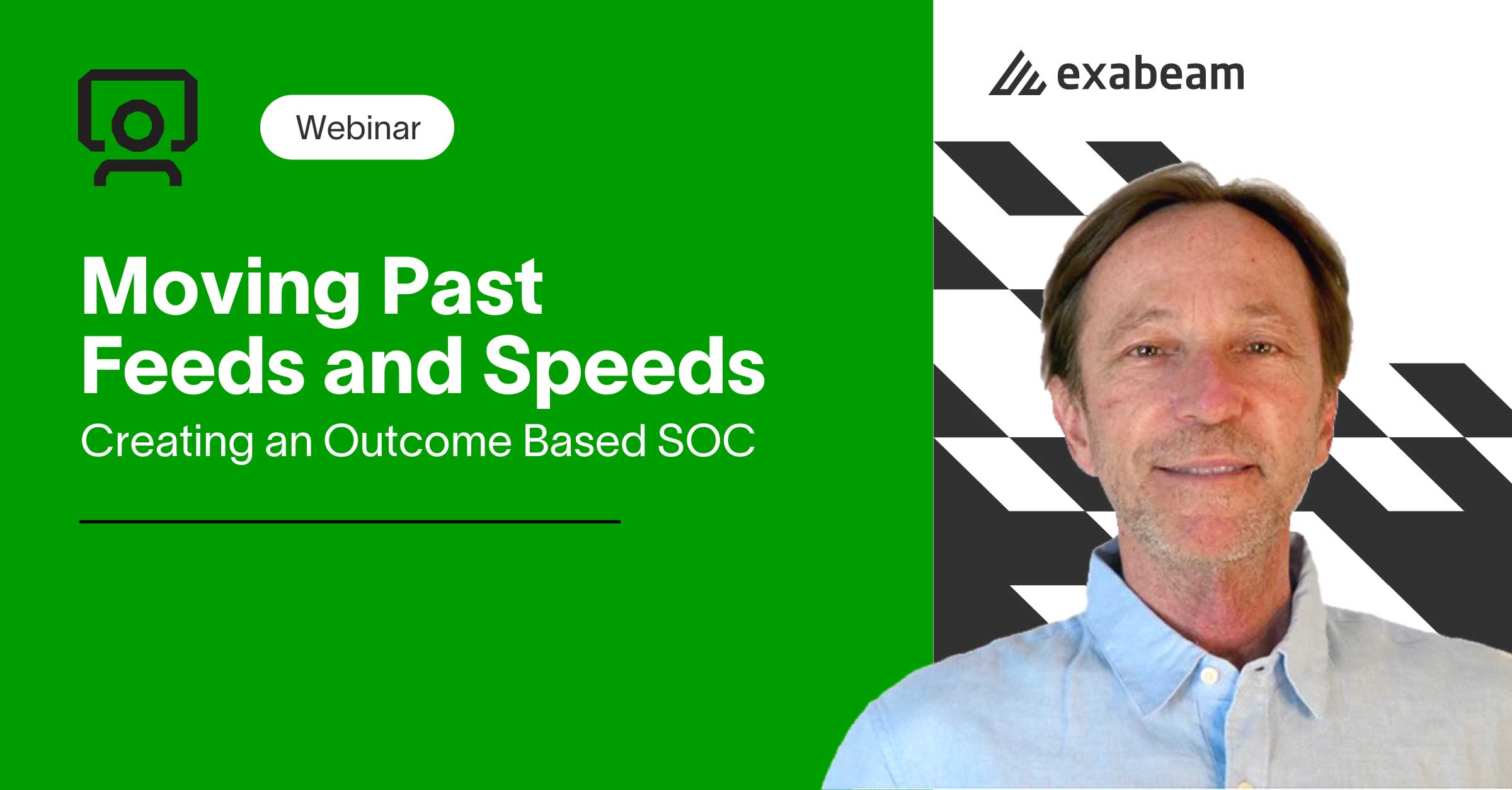 Webinar

Moving Past Feeds and Speeds

Creating an Outcome Based SOC

exabeam